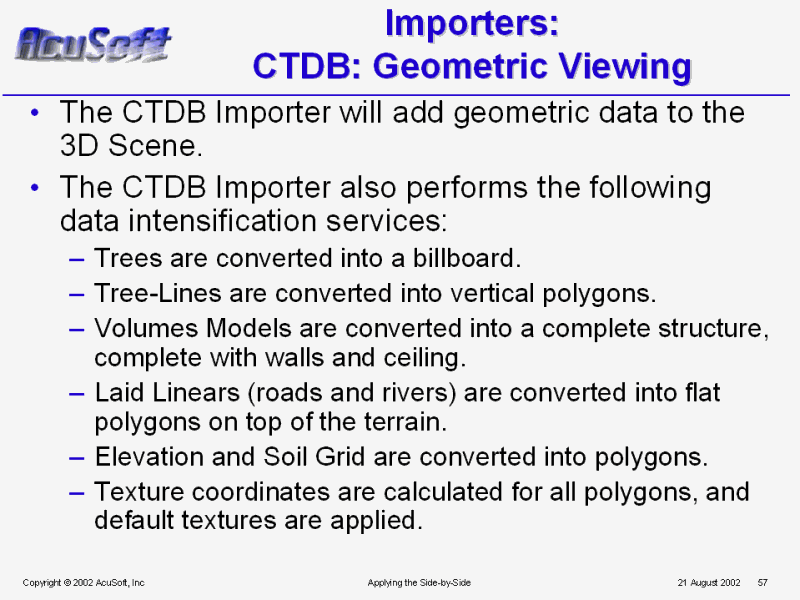 AcuSoft

Importers:
CTDB: Geometric Viewing

• The CTDB Importer will add geometric data to the 3D Scene.
• The CTDB Importer also performs the following data intensification services:
– Trees are converted into a billboard.
– Tree-Lines are converted into vertical polygons.
– Volumes Models are converted into a complete structure, complete with walls and ceiling.
– Laid Linears (roads and rivers) are converted into flat polygons on top of the terrain.
– Elevation and Soil Grid are converted into polygons.
– Texture coordinates are calculated for all polygons, and default textures are applied.

Copyright © 2002 AcuSoft, Inc Applying the Side-by-Side 21 August 2002 57